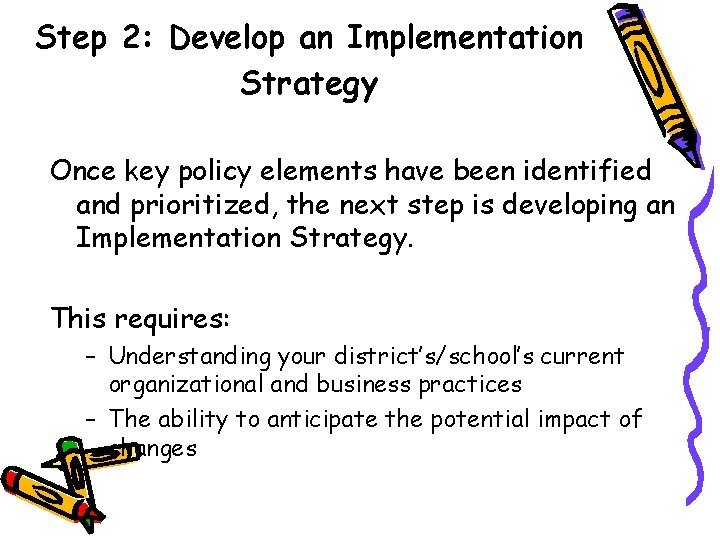 Step 2: Develop an Implementation Strategy

Once key policy elements have been identified and prioritized, the next step is developing an Implementation Strategy.

This requires:

– Understanding your district's/school's current organizational and business practices

– The ability to anticipate the potential impact of changes